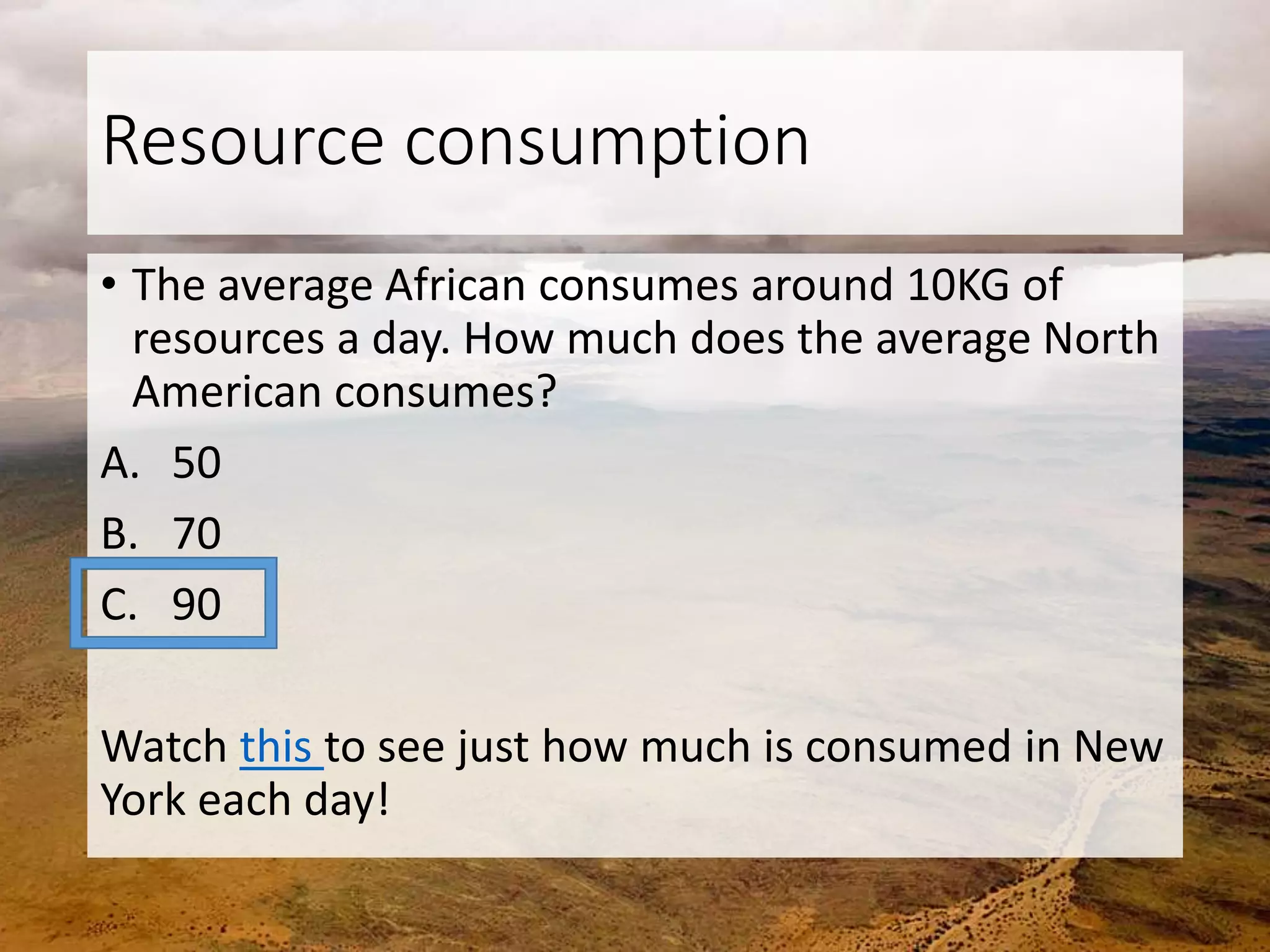 Resource consumption

• The average African consumes around 10KG of resources a day. How much does the average North American consumes?

A. 50

B. 70

C. 90

Watch this to see just how much is consumed in New York each day!